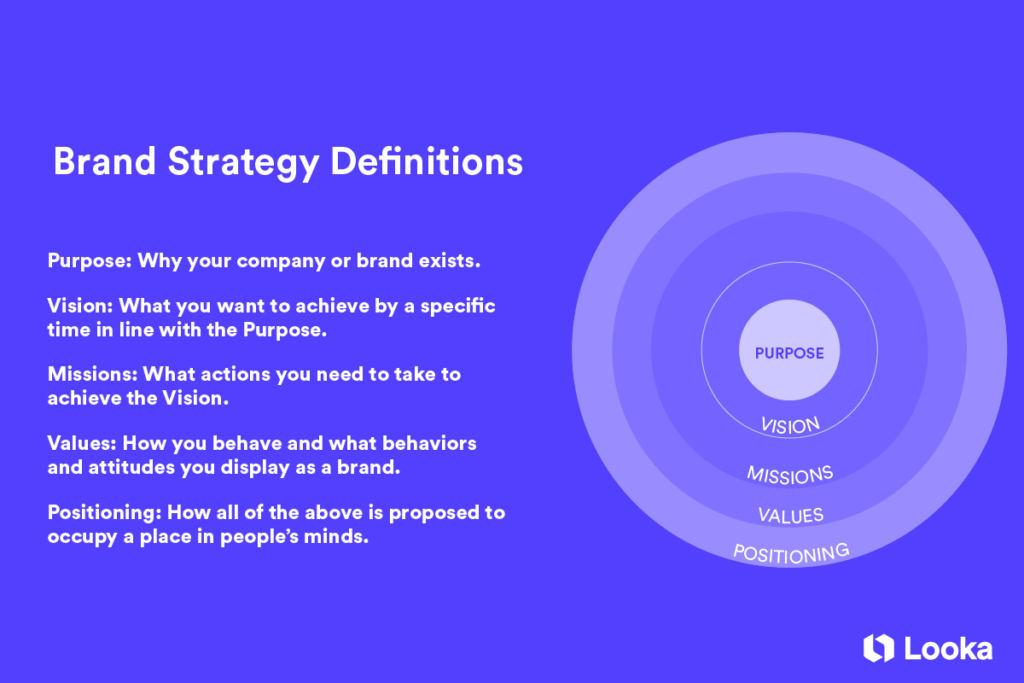 Brand Strategy Definitions

Purpose: Why your company or brand exists.

Vision: What you want to achieve by a specific time in line with the Purpose.

Missions: What actions you need to take to achieve the Vision.

Values: How you behave and what behaviors and attitudes you display as a brand.

Positioning: How all of the above is proposed to occupy a place in people's minds.

PURPOSE

VISION

MISSIONS

VALUES

POSITIONING

Looka